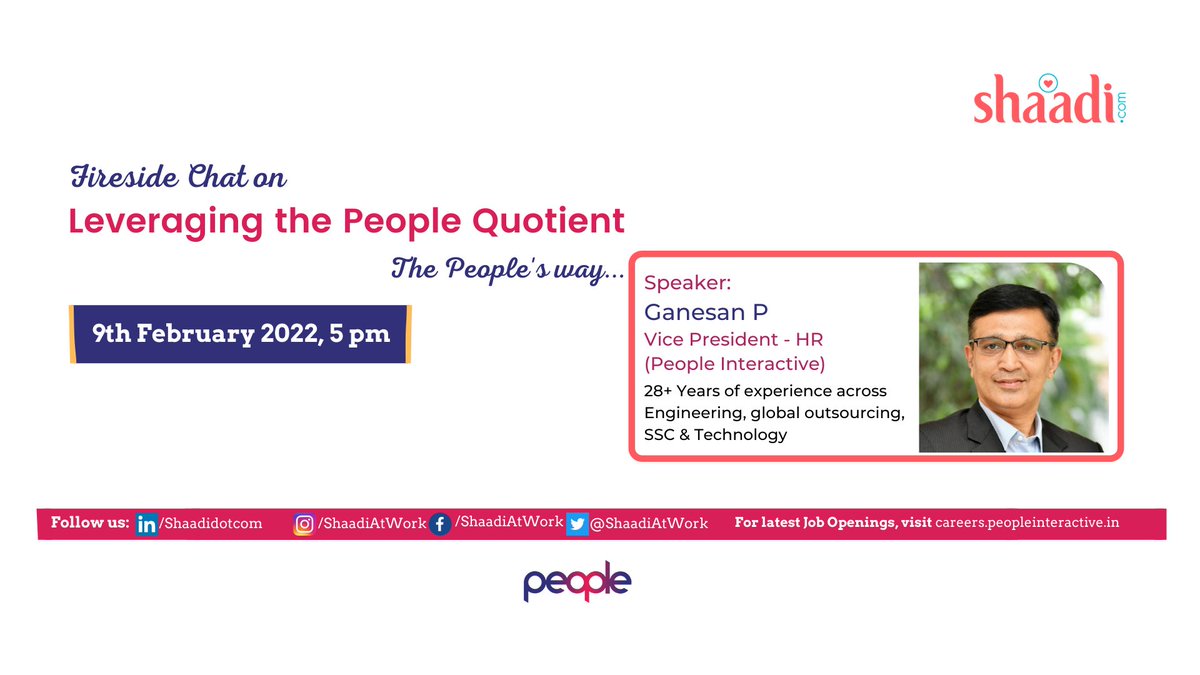 shaadi.com

Fireside Chat on
Leveraging the People Quotient
The People's way...

9th February 2022, 5 pm

Speaker:
Ganesan P
Vice President - HR
(People Interactive)
28+ Years of experience across Engineering, global outsourcing, SSC & Technology

Follow us: /Shaadidotcom /ShaadiAtWork /ShaadiAtWork @ShaadiAtWork For latest Job Openings, visit careers.peopleinteractive.in

people